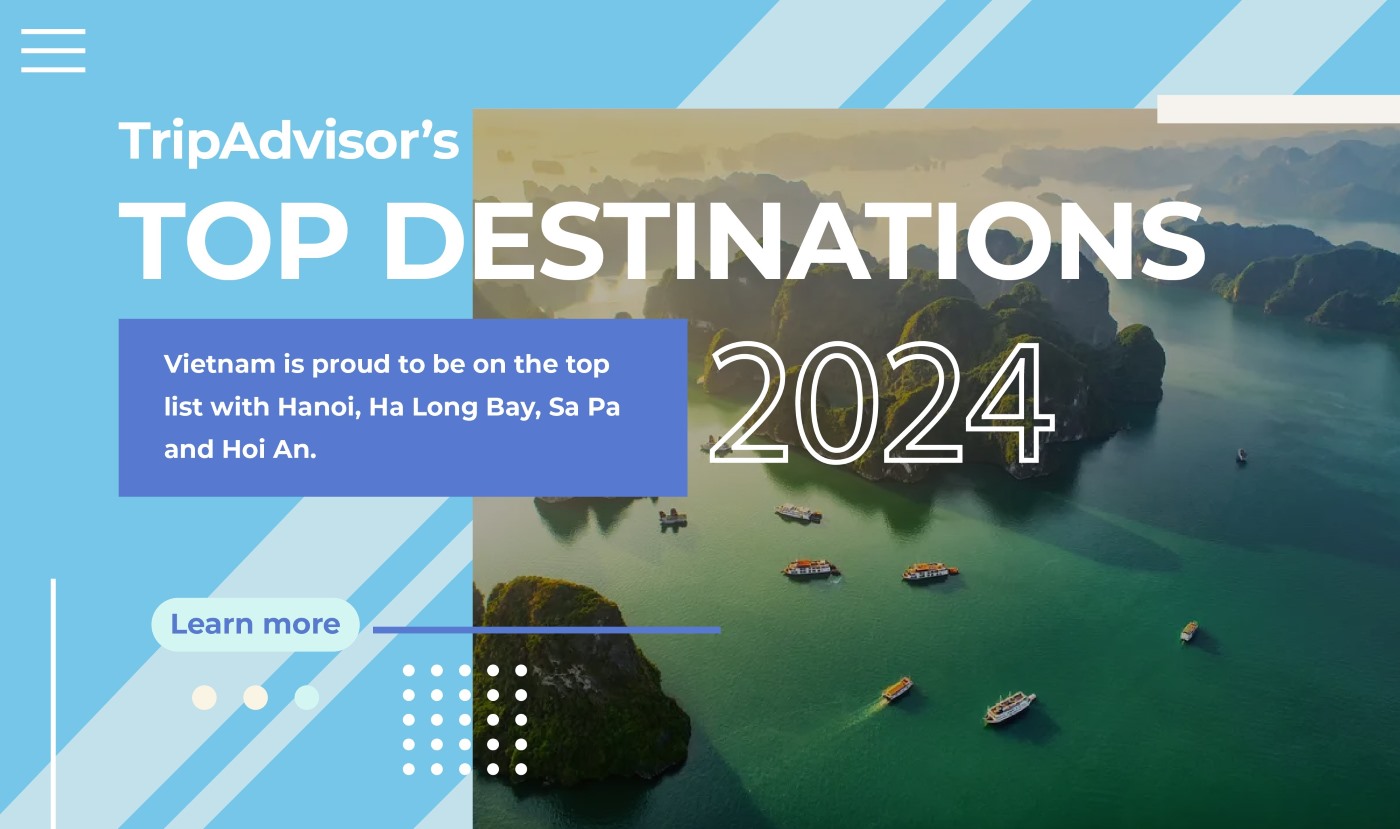 TripAdvisor's

TOP DESTINATIONS

2024

Vietnam is proud to be on the top list with Hanoi, Ha Long Bay, Sa Pa and Hoi An.

Learn more